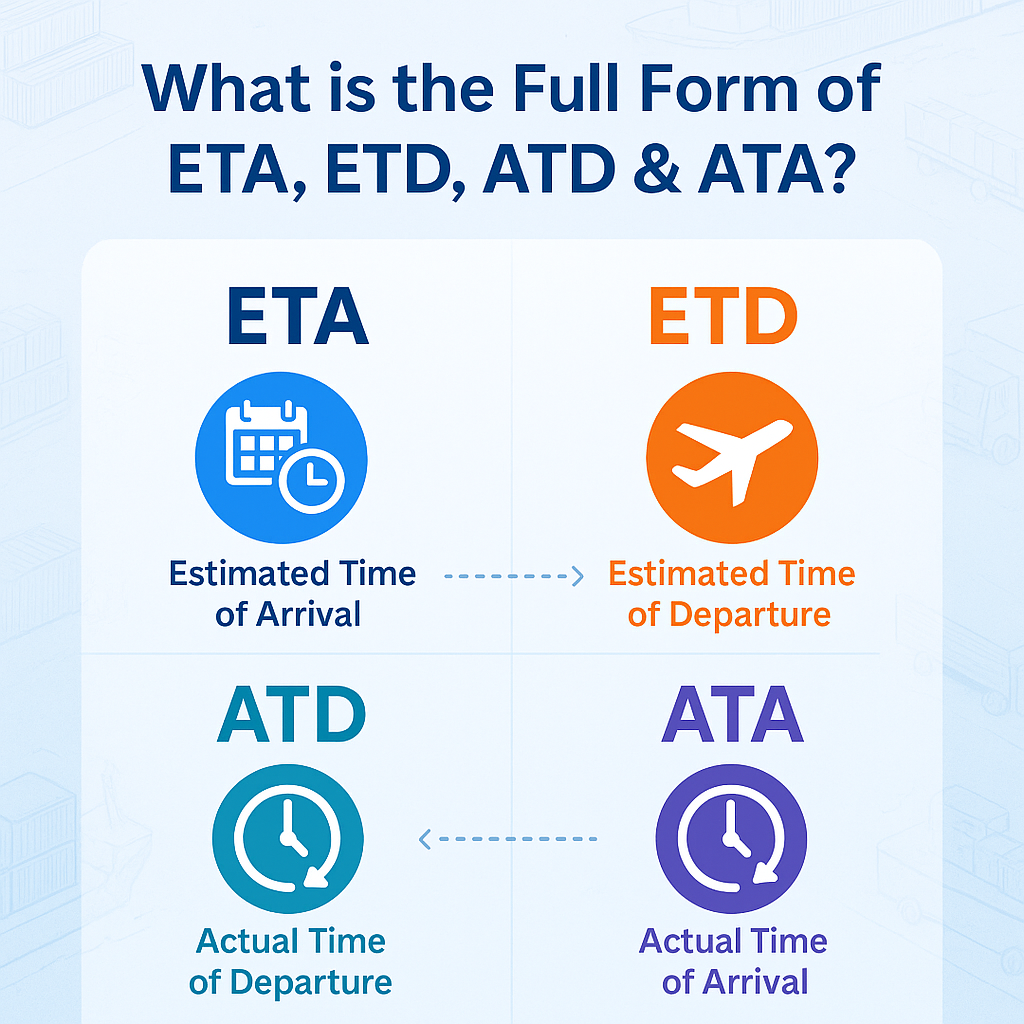 What is the Full Form of ETA, ETD, ATD & ATA?

ETA

Estimated Time of Arrival

ETD

Estimated Time of Departure

ATD

Actual Time of Departure

ATA

Actual Time of Arrival